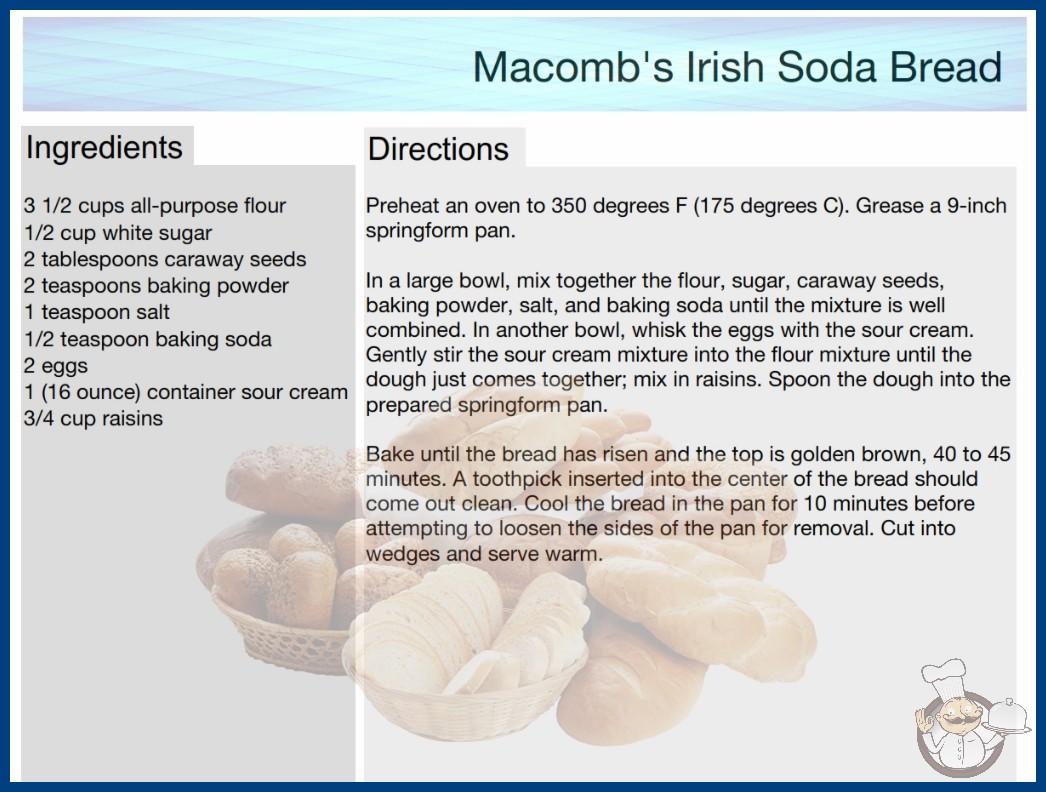 Macomb's Irish Soda Bread

Ingredients

3 1/2 cups all-purpose flour
1/2 cup white sugar
2 tablespoons caraway seeds
2 teaspoons baking powder
1 teaspoon salt
1/2 teaspoon baking soda
2 eggs
1 (16 ounce) container sour cream
3/4 cup raisins

Directions

Preheat an oven to 350 degrees F (175 degrees C). Grease a 9-inch springform pan.

In a large bowl, mix together the flour, sugar, caraway seeds, baking powder, salt, and baking soda until the mixture is well combined. In another bowl, whisk the eggs with the sour cream. Gently stir the sour cream mixture into the flour mixture until the dough just comes together; mix in raisins. Spoon the dough into the prepared springform pan.

Bake until the bread has risen and the top is golden brown, 40 to 45 minutes. A toothpick inserted into the center of the bread should come out clean. Cool the bread in the pan for 10 minutes before attempting to loosen the sides of the pan for removal. Cut into wedges and serve warm.